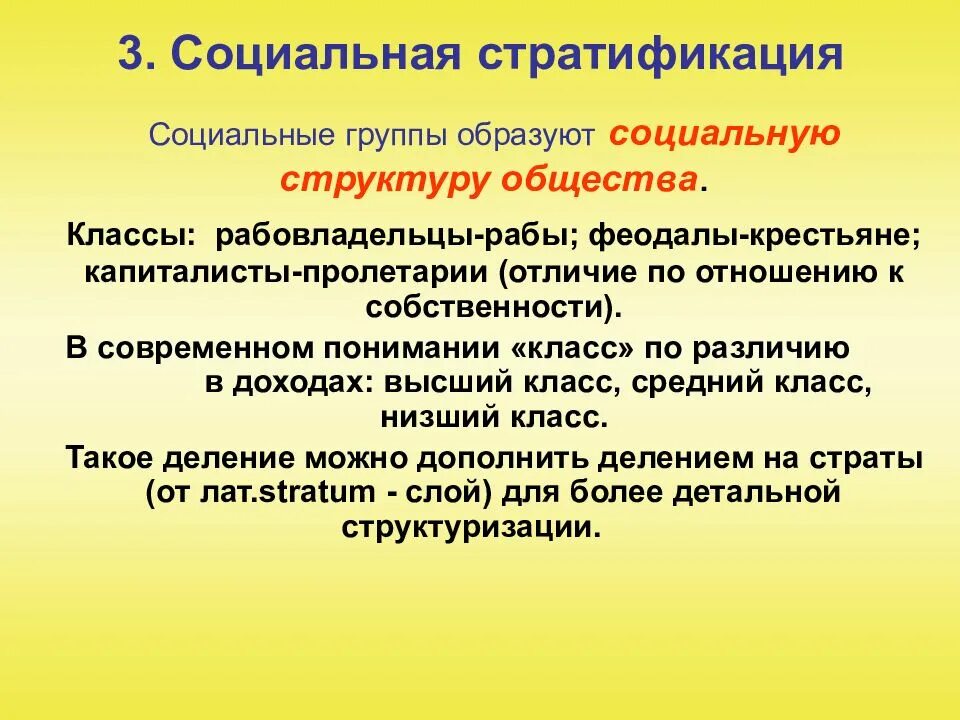 3. Социальная стратификация

Социальные группы образуют социальную структуру общества.

Классы: рабовладельцы-рабы; феодалы-крестьяне; капиталисты-пролетарии (отличие по отношению к собственности).

В современном понимании «класс» по различию в доходах: высший класс, средний класс, низший класс.

Такое деление можно дополнить делением на страты (от лат.stratum - слой) для более детальной структуризации.